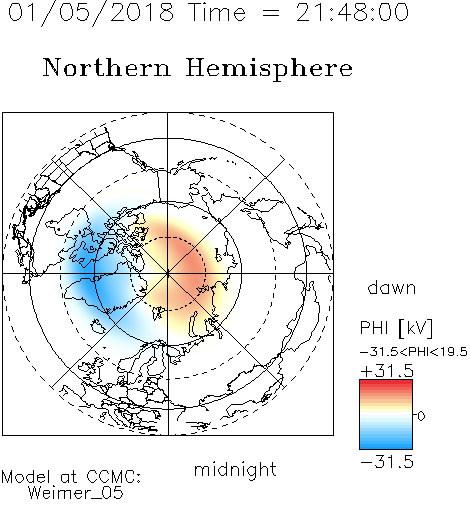 01/05/2018 Time = 21:48:00

Northern Hemisphere

dawn

PHI [kV]

-31.5<PHI<19.5

+31.5

0

-31.5

midnight

Model at CCMC:
Weimer_05